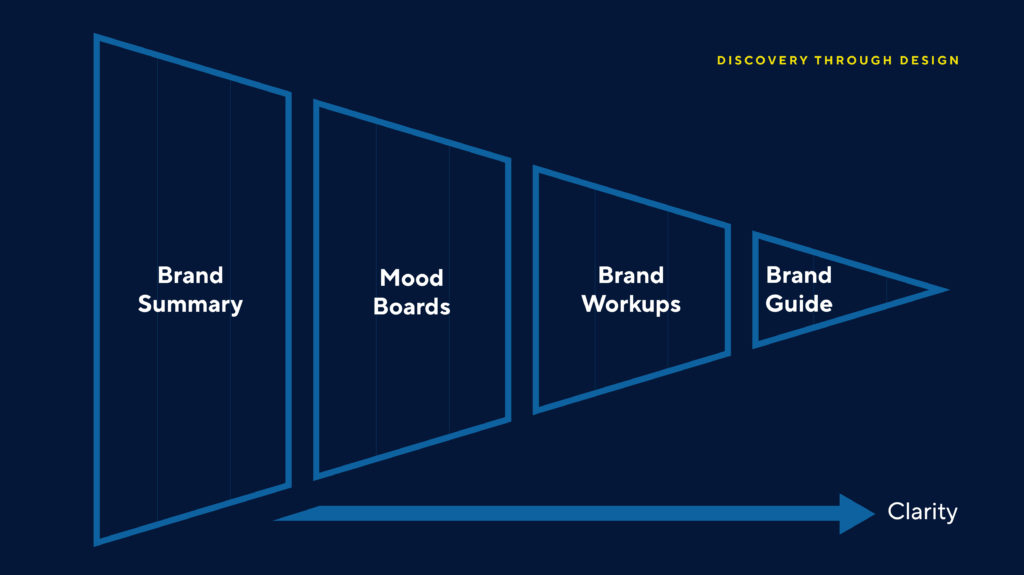 DISCOVERY THROUGH DESIGN

Brand Summary

Mood Boards

Brand Workups

Brand Guide

Clarity